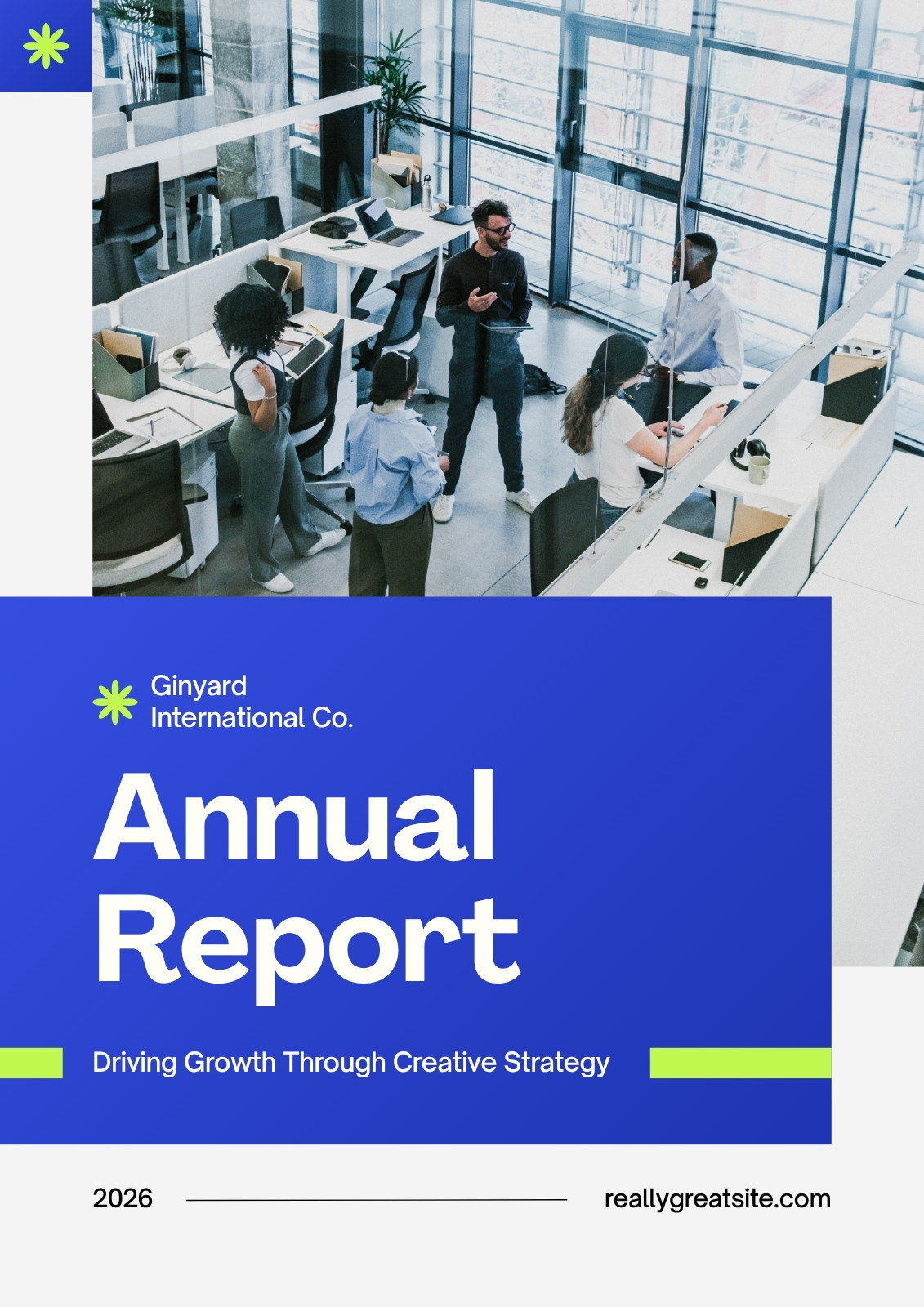 Ginyard
International Co.

Annual
Report

Driving Growth Through Creative Strategy

2026

reallygreatsite.com